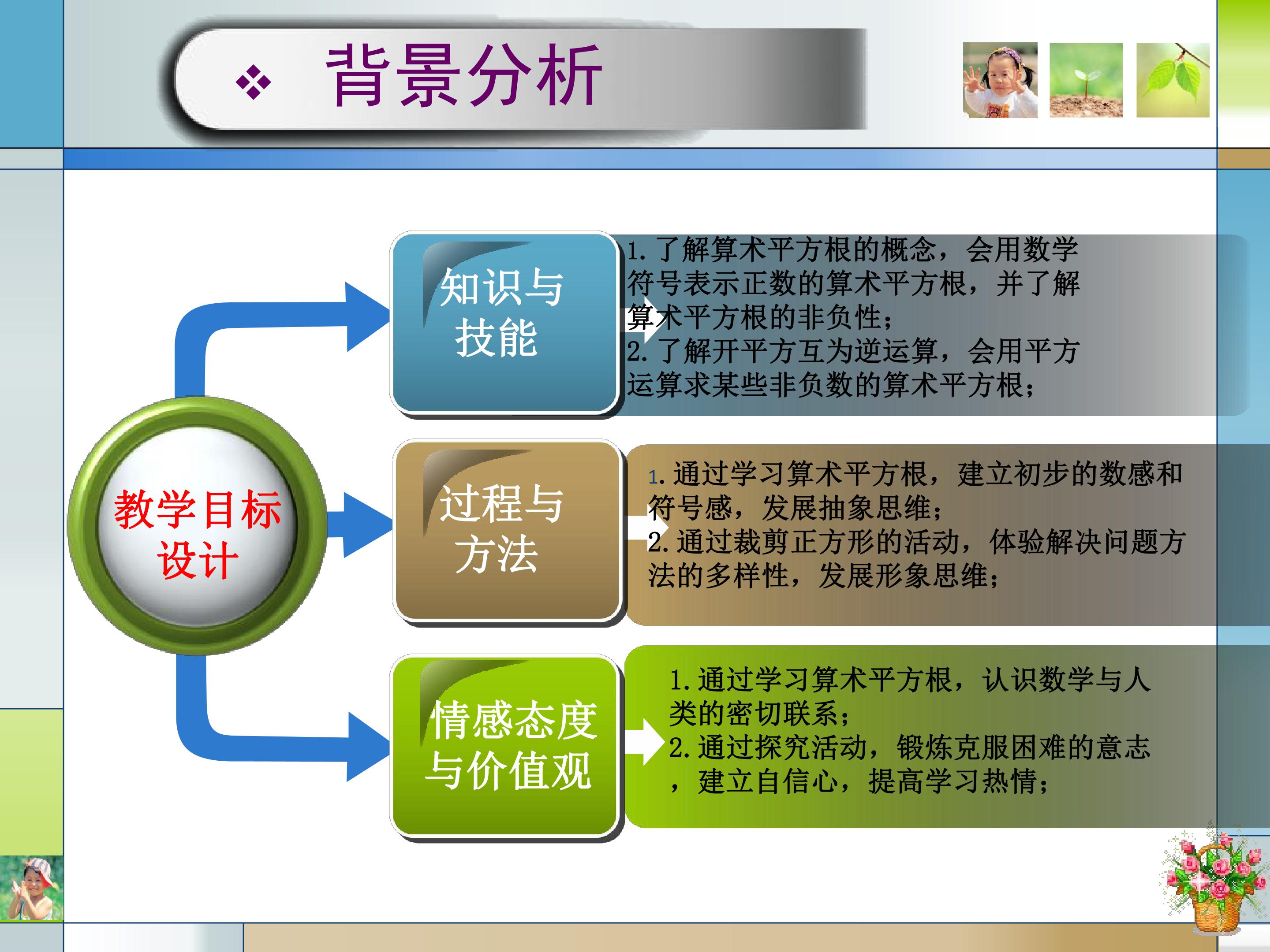 ❖ 背景分析

教学目标设计

知识与技能

1.了解算术平方根的概念，会用数学符号表示正数的算术平方根，并了解算术平方根的非负性；
2.了解开平方互为逆运算，会用平方运算求某些非负数的算术平方根；

过程与方法

1.通过学习算术平方根，建立初步的数感和符号感，发展抽象思维；
2.通过裁剪正方形的活动，体验解决问题方法的多样性，发展形象思维；

情感态度与价值观

1.通过学习算术平方根，认识数学与人类的密切联系；
2.通过探究活动，锻炼克服困难的意志，建立自信心，提高学习热情；